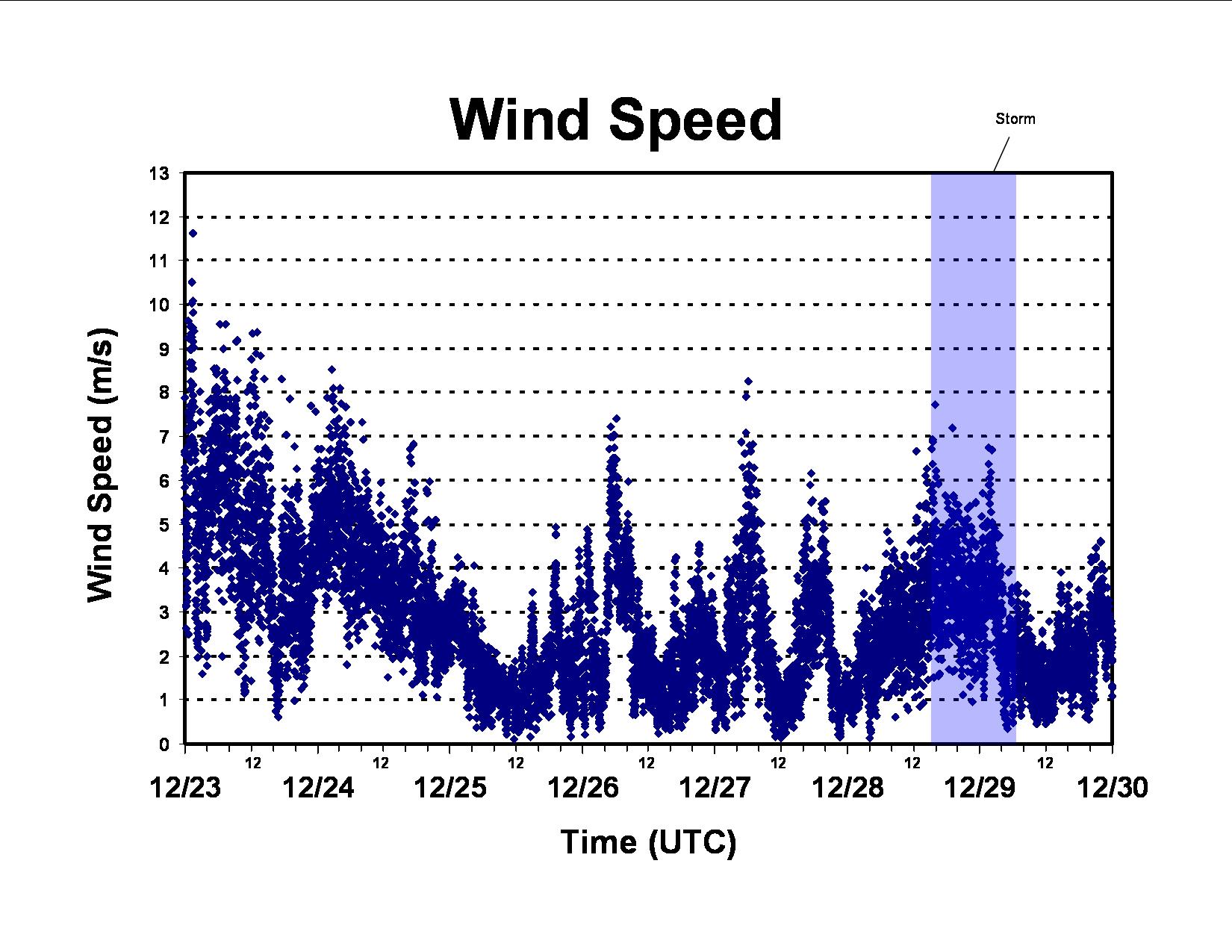 Wind Speed

Storm

Wind Speed (m/s)

13
12
11
10
9
8
7
6
5
4
3
2
1
0

12 12 12 12 12 12 12

12/23 12/24 12/25 12/26 12/27 12/28 12/29 12/30

Time (UTC)